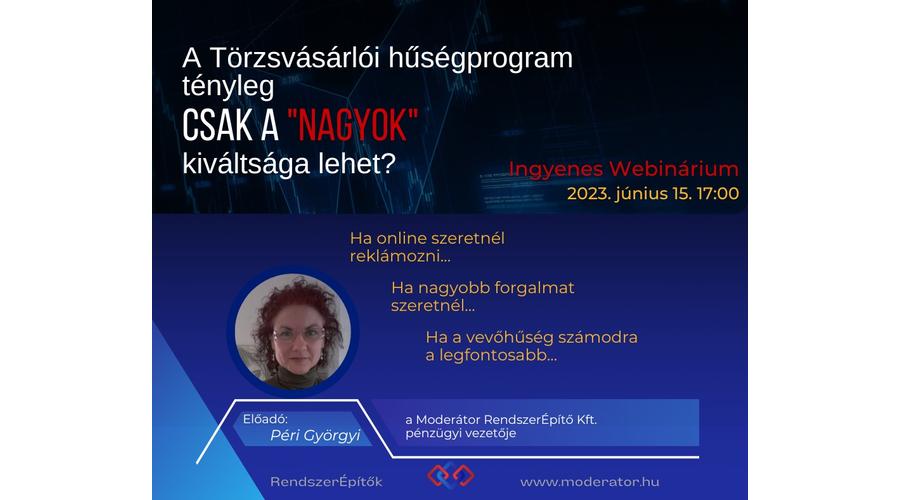 A Törzsvásárlói hűségprogram tényleg
CSAK A "NAGYOK"
kiváltsága lehet?

Ingyenes Webinárium
2023. június 15. 17:00

Ha online szeretnél reklámozni...

Ha nagyobb forgalmat szeretnél...

Ha a vevőhűség számodra a legfontosabb...

Előadó:
Péri Györgyi

a Moderátor RendszerÉpítő Kft. pénzügyi vezetője

RendszerÉpítők

www.moderator.hu